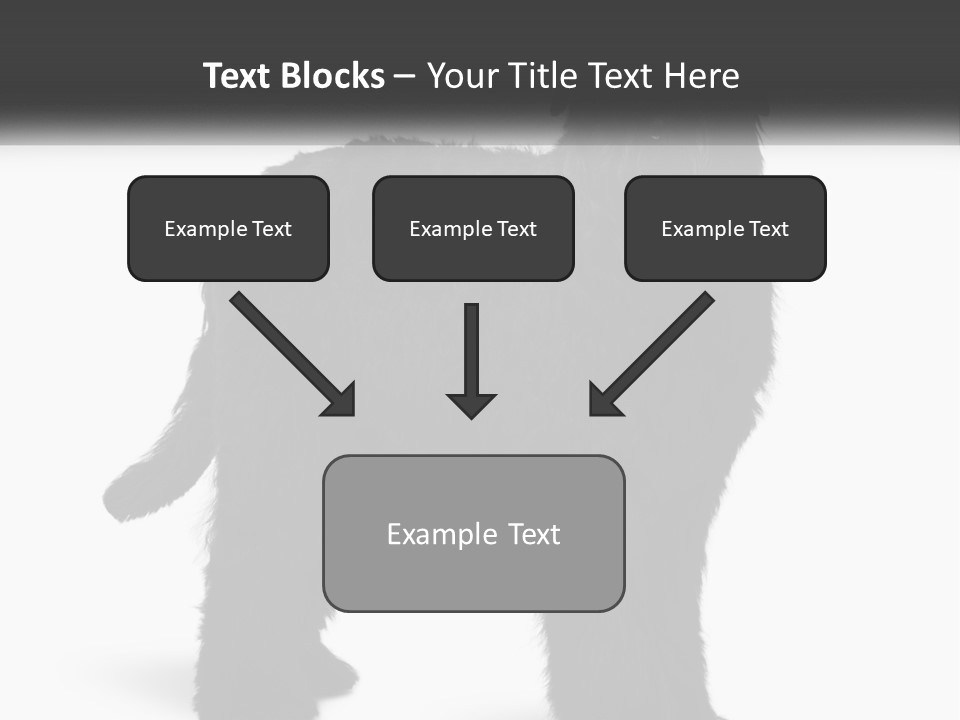 Text Blocks – Your Title Text Here

Example Text

Example Text

Example Text

Example Text